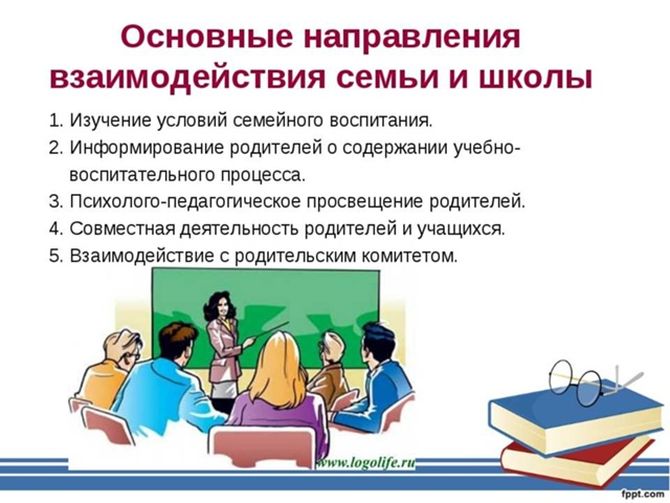 Основные направления взаимодействия семьи и школы

1. Изучение условий семейного воспитания.
2. Информирование родителей о содержании учебно-воспитательного процесса.
3. Психолого-педагогическое просвещение родителей.
4. Совместная деятельность родителей и учащихся.
5. Взаимодействие с родительским комитетом.

www.logolife.ru

fppt.com